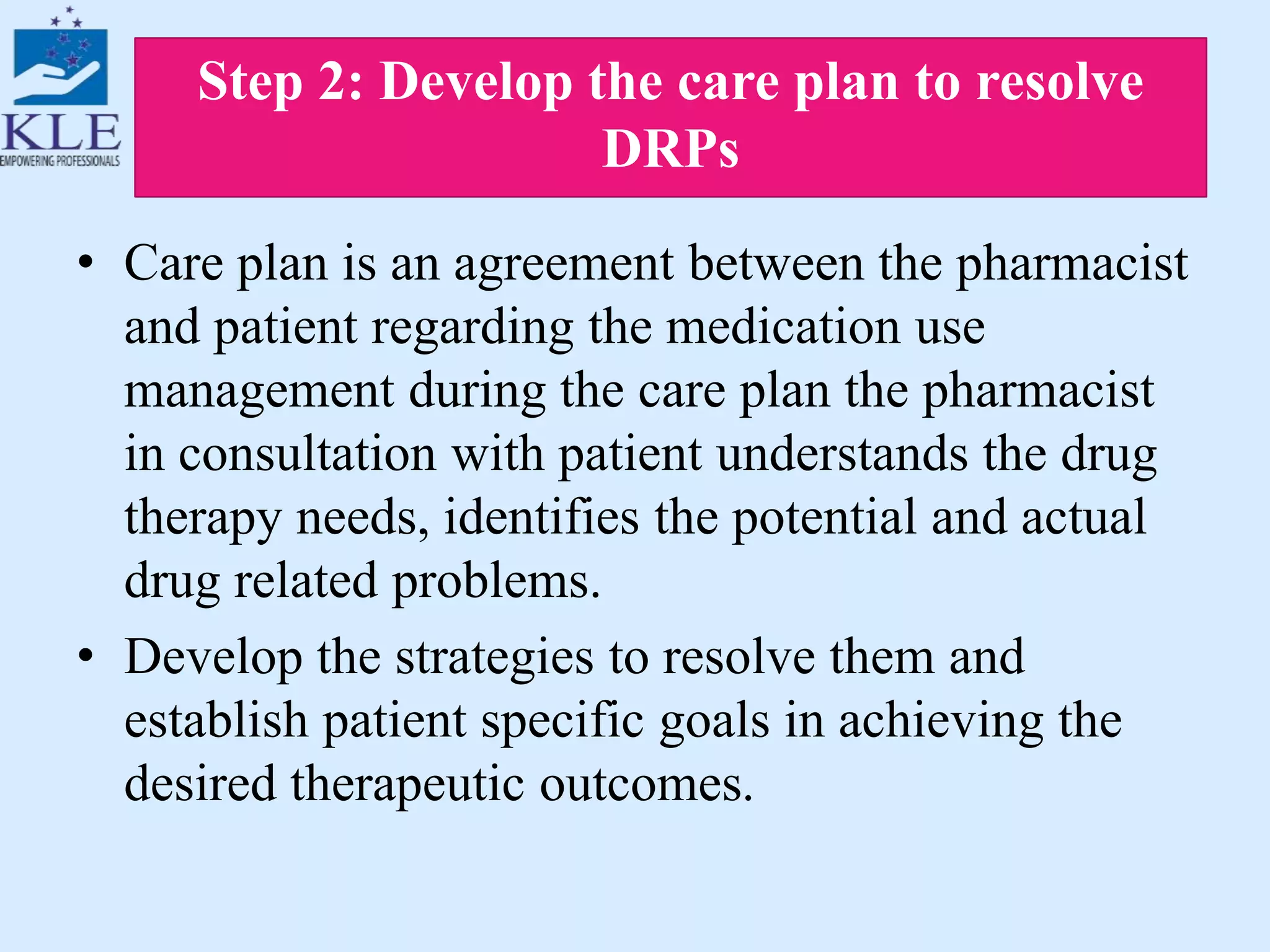 KLE
EMPOWERING PROFESSIONALS

Step 2: Develop the care plan to resolve DRPs

• Care plan is an agreement between the pharmacist and patient regarding the medication use management during the care plan the pharmacist in consultation with patient understands the drug therapy needs, identifies the potential and actual drug related problems.

• Develop the strategies to resolve them and establish patient specific goals in achieving the desired therapeutic outcomes.